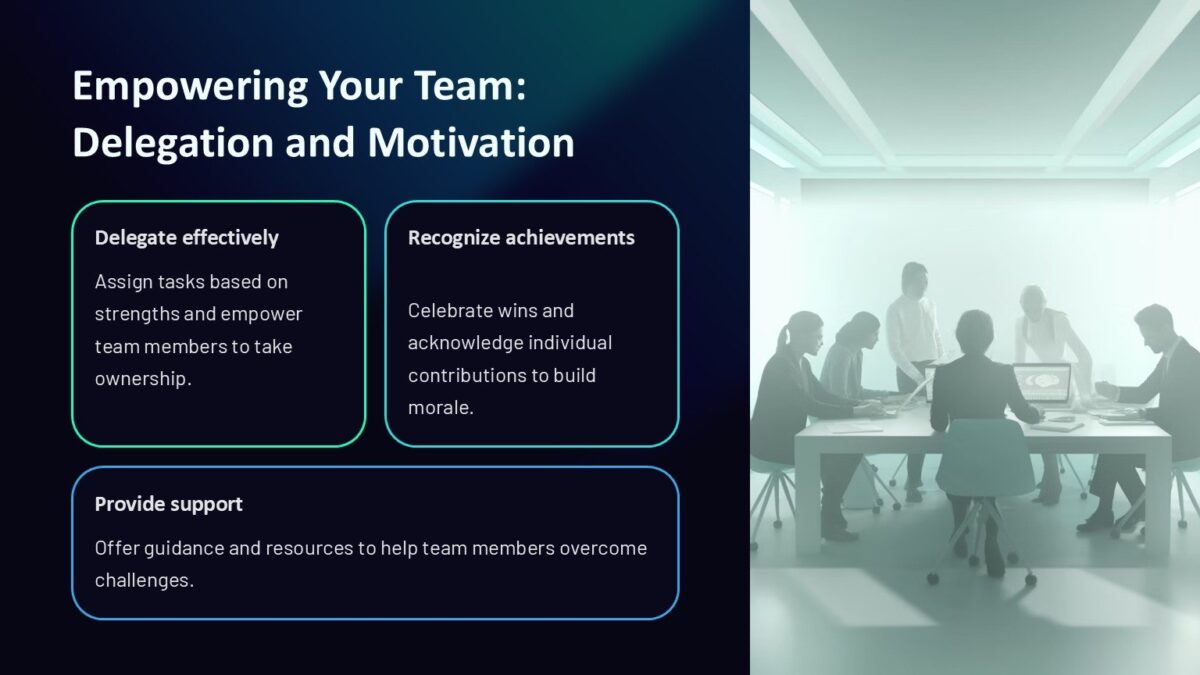 Empowering Your Team: Delegation and Motivation

Delegate effectively

Assign tasks based on strengths and empower team members to take ownership.

Recognize achievements

Celebrate wins and acknowledge individual contributions to build morale.

Provide support

Offer guidance and resources to help team members overcome challenges.